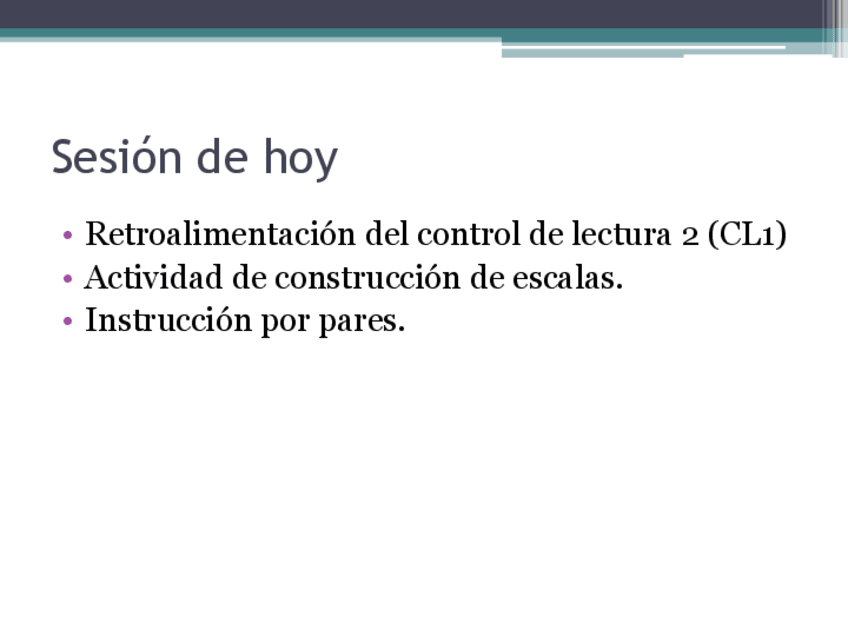 Sesión de hoy

• Retroalimentación del control de lectura 2 (CL1)
• Actividad de construcción de escalas.
• Instrucción por pares.